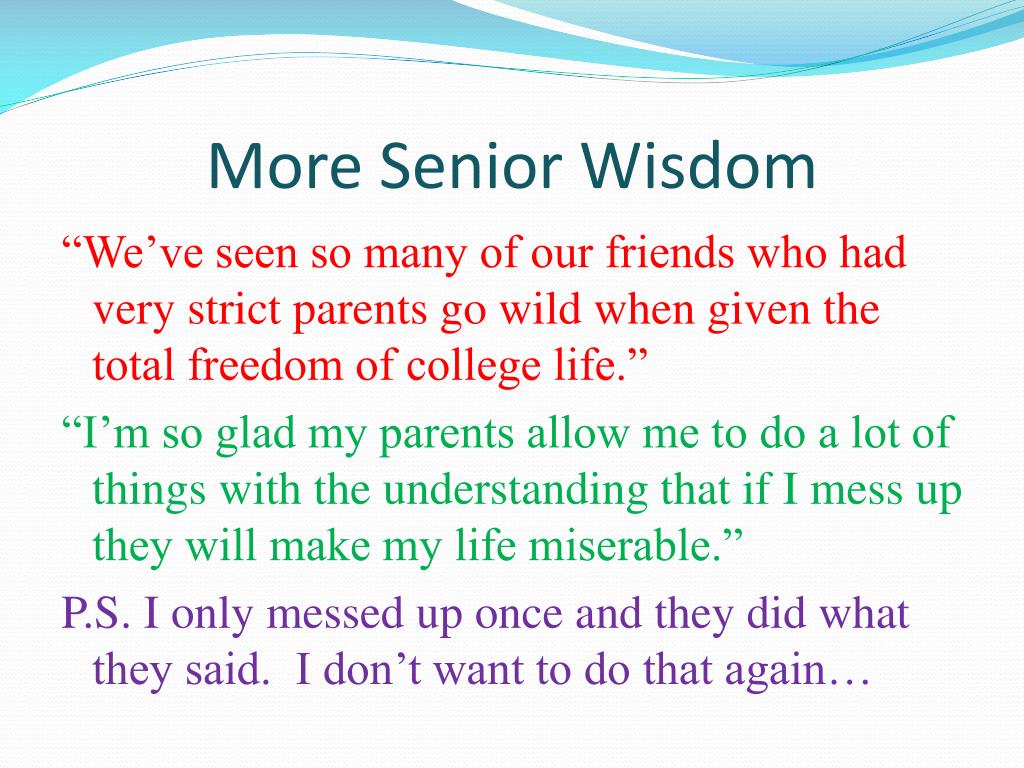 More Senior Wisdom

“We’ve seen so many of our friends who had very strict parents go wild when given the total freedom of college life.”

“I’m so glad my parents allow me to do a lot of things with the understanding that if I mess up they will make my life miserable.”

P.S. I only messed up once and they did what they said.  I don’t want to do that again…